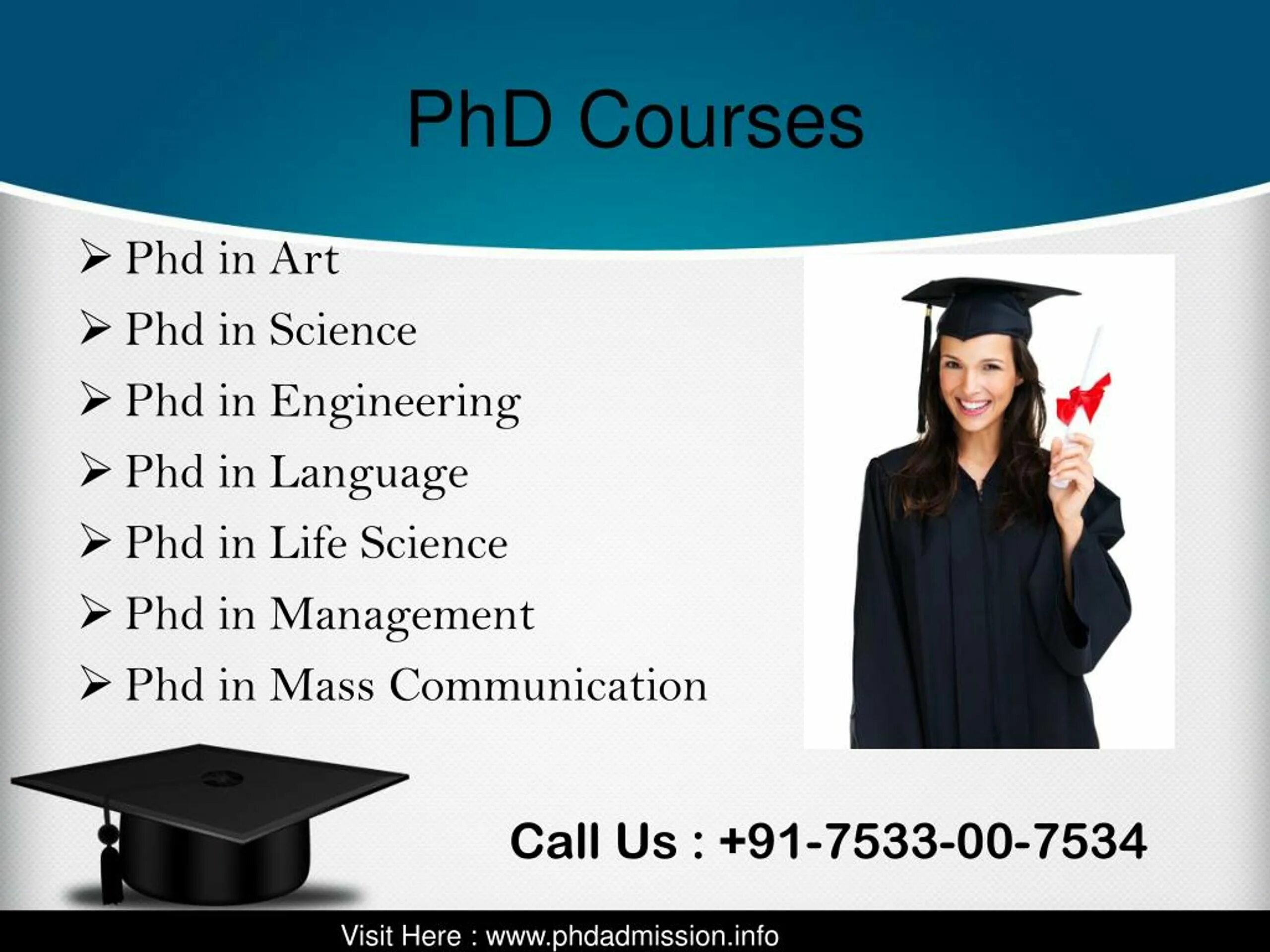 PhD Courses

➢ Phd in Art
➢ Phd in Science
➢ Phd in Engineering
➢ Phd in Language
➢ Phd in Life Science
➢ Phd in Management
➢ Phd in Mass Communication

Call Us : +91-7533-00-7534

Visit Here : www.phdadmission.info